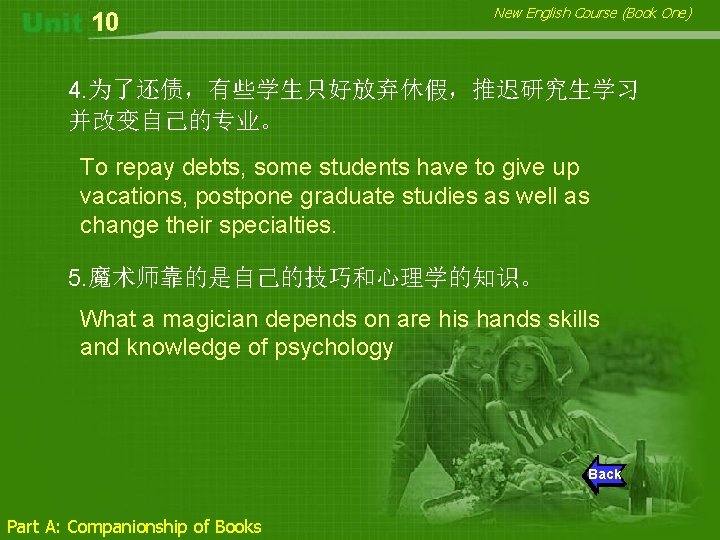 Unit 10

New English Course (Book One)

4.为了还债，有些学生只好放弃休假，推迟研究生学习并改变自己的专业。

To repay debts, some students have to give up vacations, postpone graduate studies as well as change their specialties.

5.魔术师靠的是自己的技巧和心理学的知识。

What a magician depends on are his hands skills and knowledge of psychology

Back

Part A: Companionship of Books